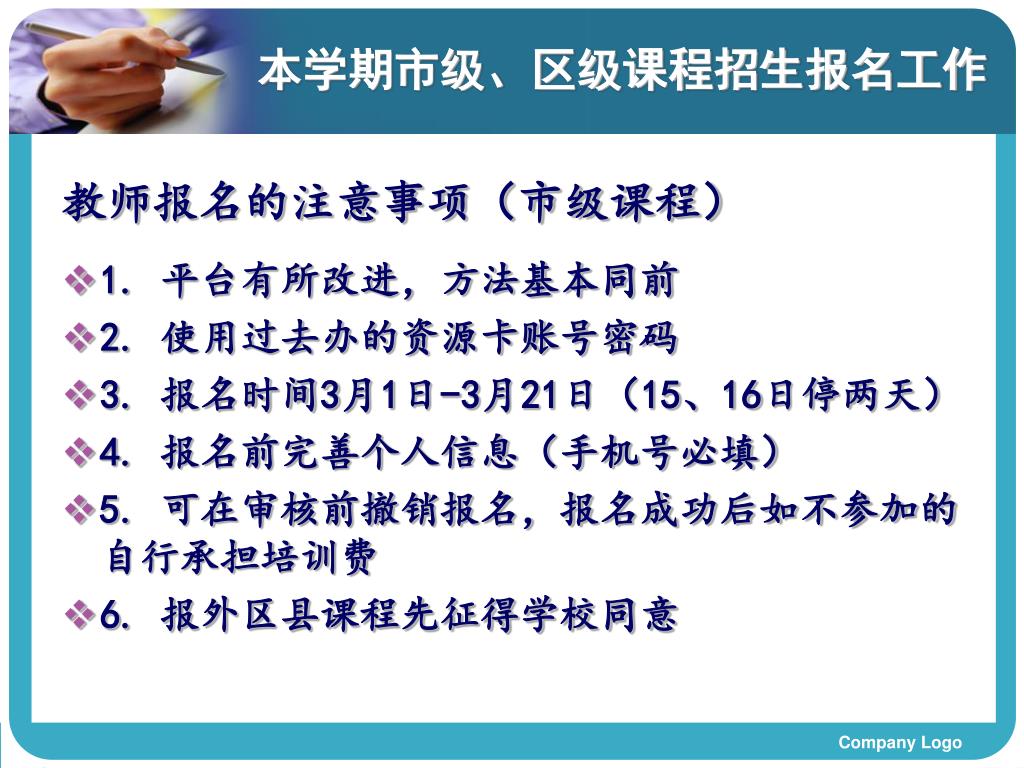 本学期市级、区级课程招生报名工作

教师报名的注意事项（市级课程）

1. 平台有所改进，方法基本同前

2. 使用过去办的资源卡账号密码

3. 报名时间3月1日-3月21日（15、16日停两天）

4. 报名前完善个人信息（手机号必填）

5. 可在审核前撤销报名，报名成功后如不参加的自行承担培训费

6. 报外区县课程先征得学校同意

Company Logo